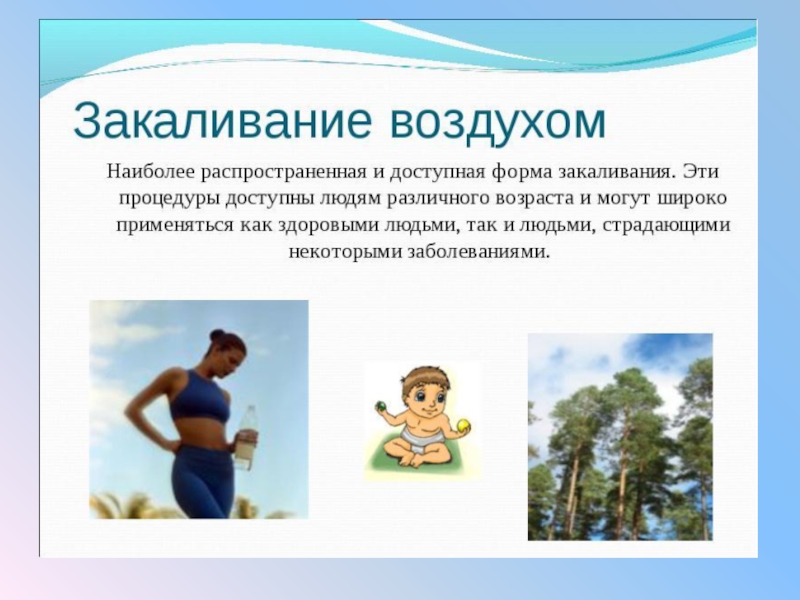 Закаливание воздухом

Наиболее распространенная и доступная форма закаливания. Эти процедуры доступны людям различного возраста и могут широко применяться как здоровыми людьми, так и людьми, страдающими некоторыми заболеваниями.